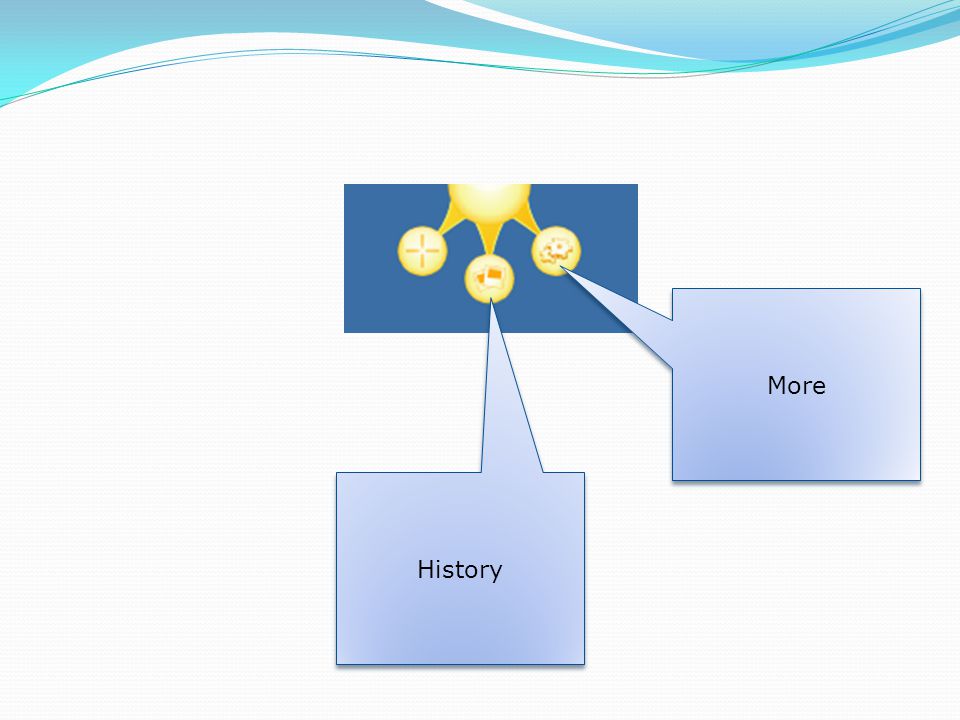 More

History